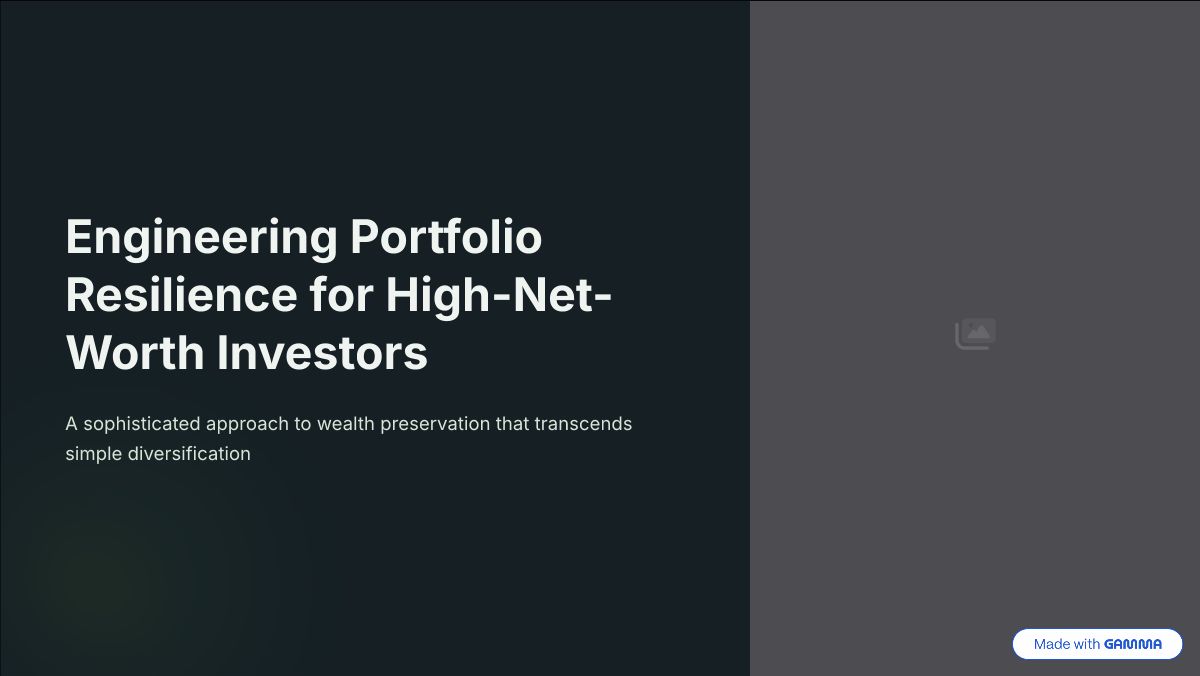 Engineering Portfolio Resilience for High-Net-Worth Investors

A sophisticated approach to wealth preservation that transcends simple diversification

Made with GAMMA